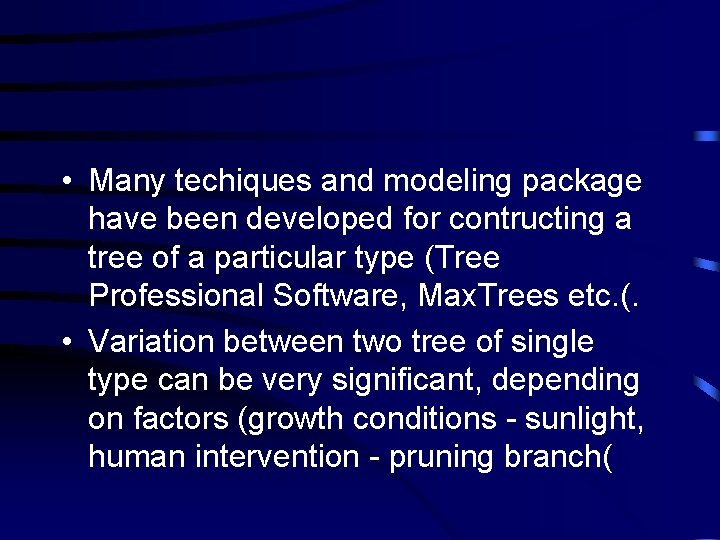 • Many techiques and modeling package have been developed for contructing a tree of a particular type (Tree Professional Software, MaxTrees etc.(.

• Variation between two tree of single type can be very significant, depending on factors (growth conditions - sunlight, human intervention - pruning branch(